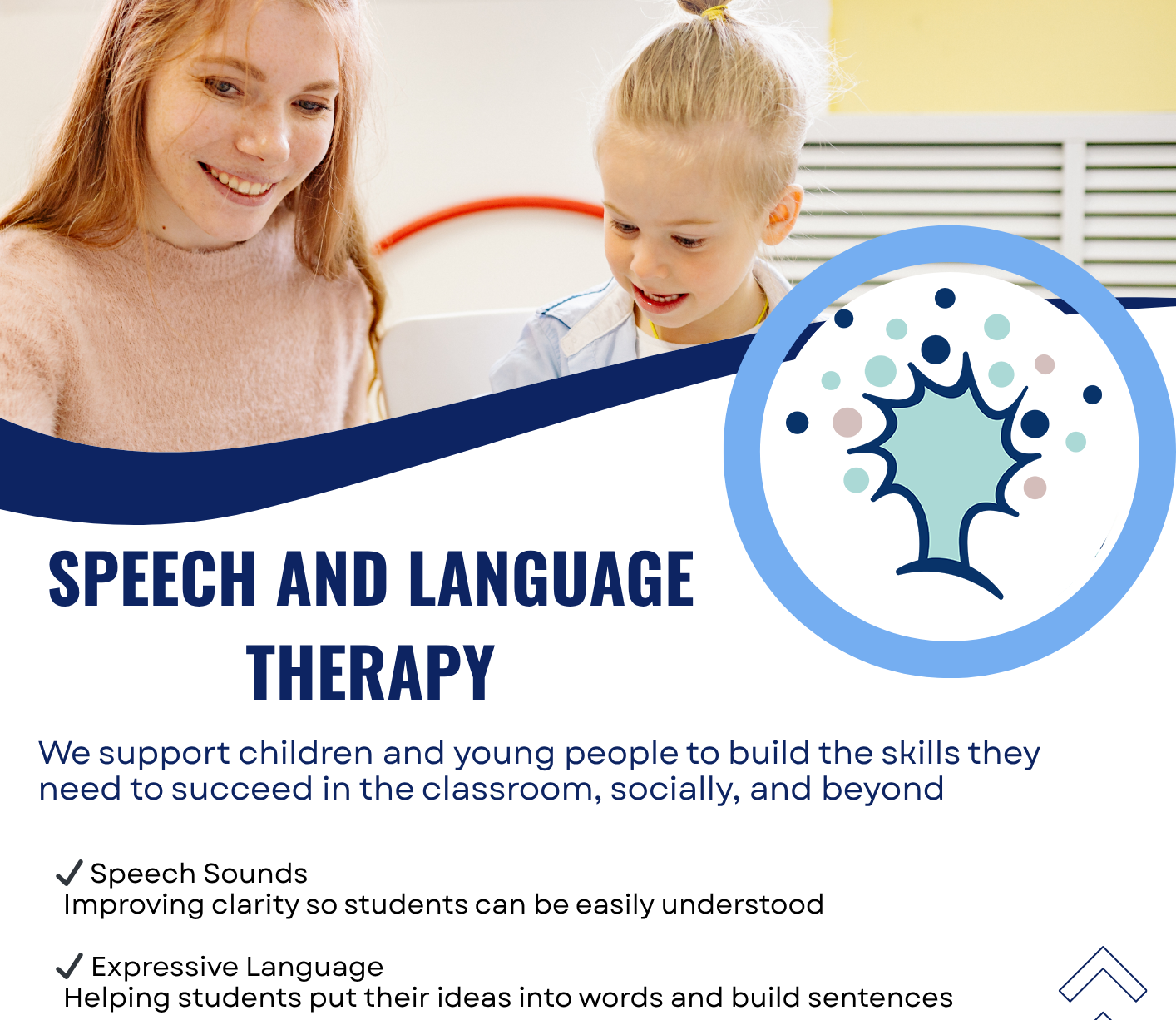 SPEECH AND LANGUAGE THERAPY

We support children and young people to build the skills they need to succeed in the classroom, socially, and beyond

✓ Speech Sounds
Improving clarity so students can be easily understood

✓ Expressive Language
Helping students put their ideas into words and build sentences